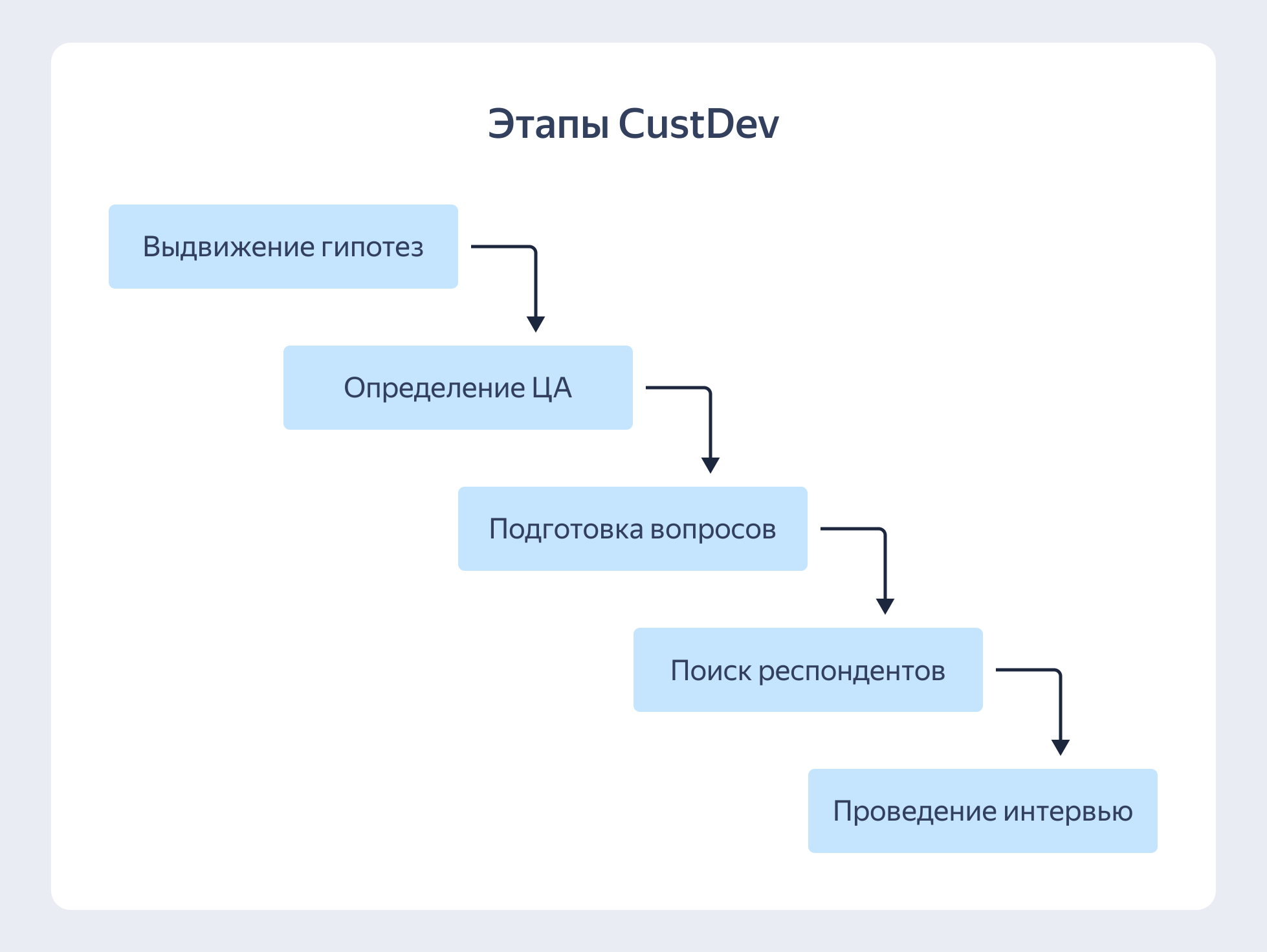 Этапы CustDev

Выдвижение гипотез

Определение ЦА

Подготовка вопросов

Поиск респондентов

Проведение интервью